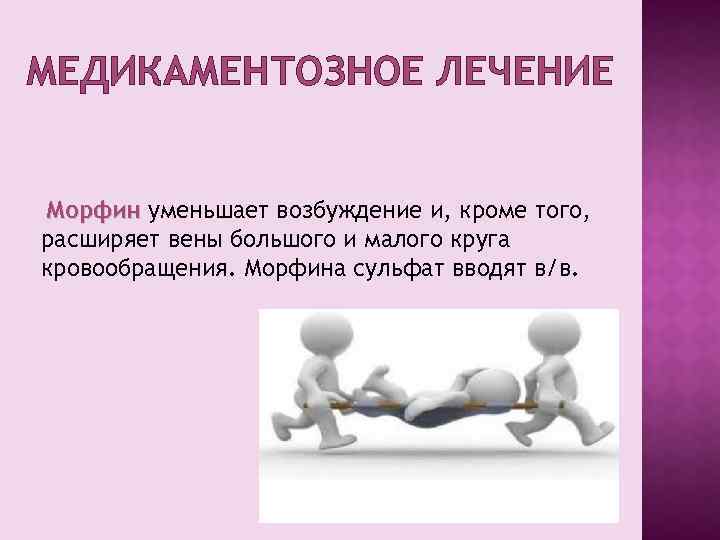 МЕДИКАМЕНТОЗНОЕ ЛЕЧЕНИЕ

Морфин уменьшает возбуждение и, кроме того, расширяет вены большого и малого круга кровообращения. Морфина сульфат вводят в/в.